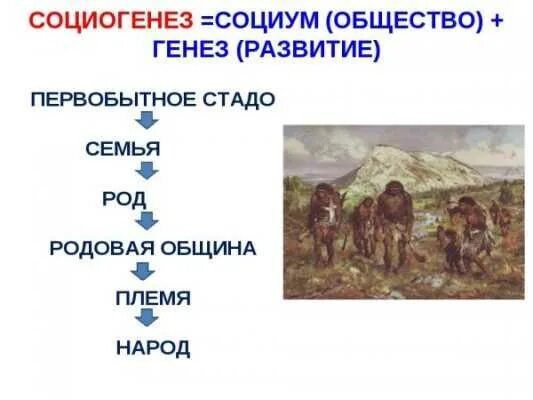 СОЦИОГЕНЕЗ =СОЦИУМ (ОБЩЕСТВО) + ГЕНЕЗ (РАЗВИТИЕ)

ПЕРВОБЫТНОЕ СТАДО

СЕМЬЯ

РОД

РОДОВАЯ ОБЩИНА

ПЛЕМЯ

НАРОД